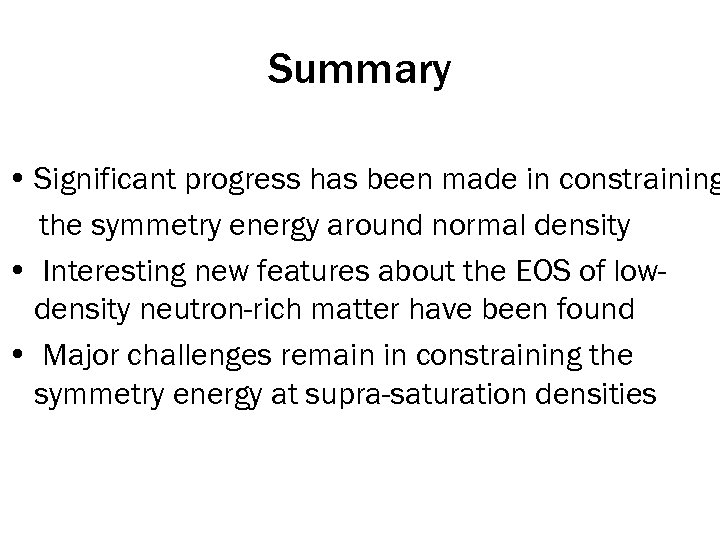 Summary

• Significant progress has been made in constraining the symmetry energy around normal density

• Interesting new features about the EOS of low-density neutron-rich matter have been found

• Major challenges remain in constraining the symmetry energy at supra-saturation densities